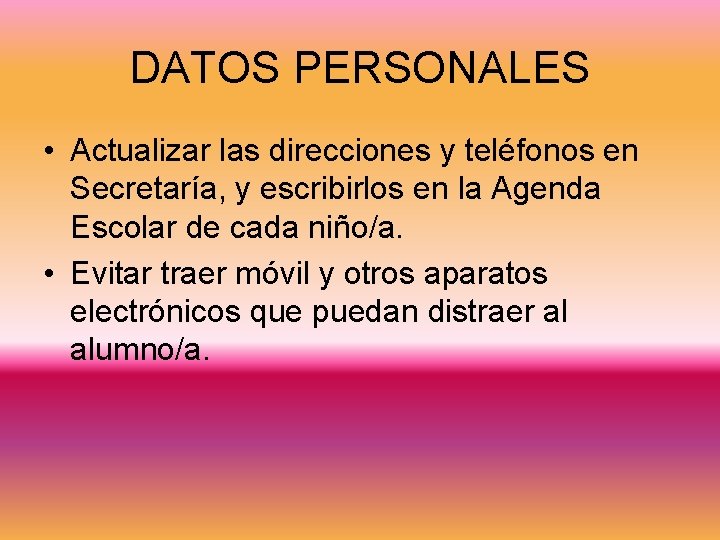 DATOS PERSONALES

• Actualizar las direcciones y teléfonos en Secretaría, y escribirlos en la Agenda Escolar de cada niño/a.

• Evitar traer móvil y otros aparatos electrónicos que puedan distraer al alumno/a.